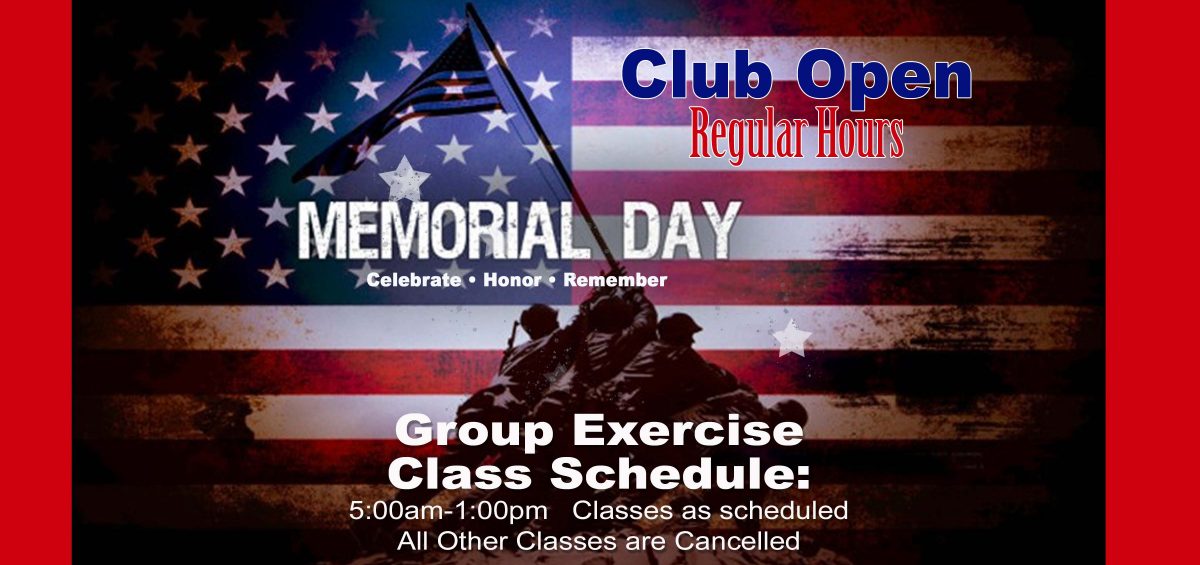 Club Open
Regular Hours

MEMORIAL DAY
Celebrate • Honor • Remember

Group Exercise
Class Schedule:
5:00am-1:00pm Classes as scheduled
All Other Classes are Cancelled